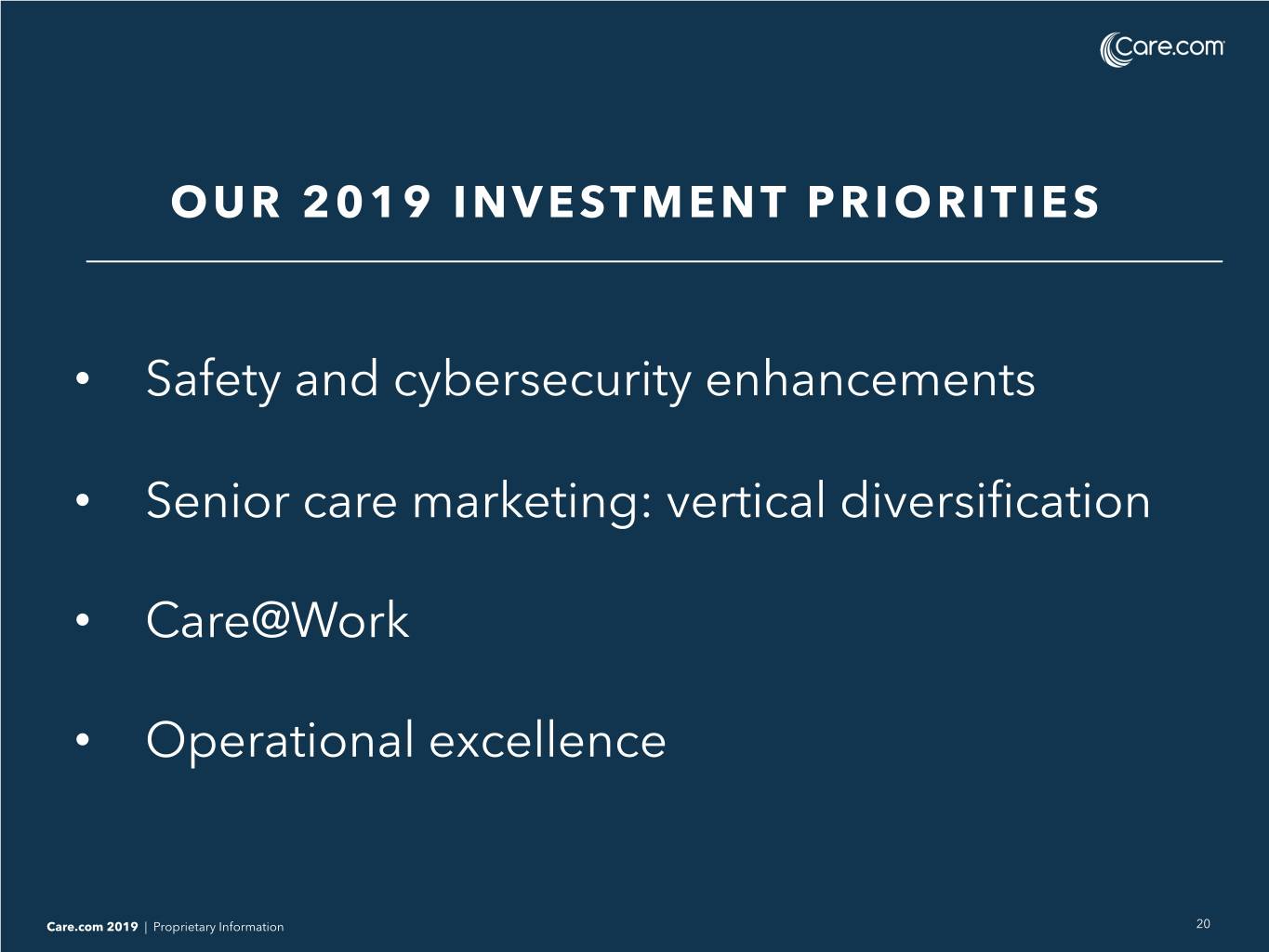 Care.com

OUR 2019 INVESTMENT PRIORITIES

• Safety and cybersecurity enhancements

• Senior care marketing: vertical diversification

• Care@Work

• Operational excellence

Care.com 2019 | Proprietary Information

20